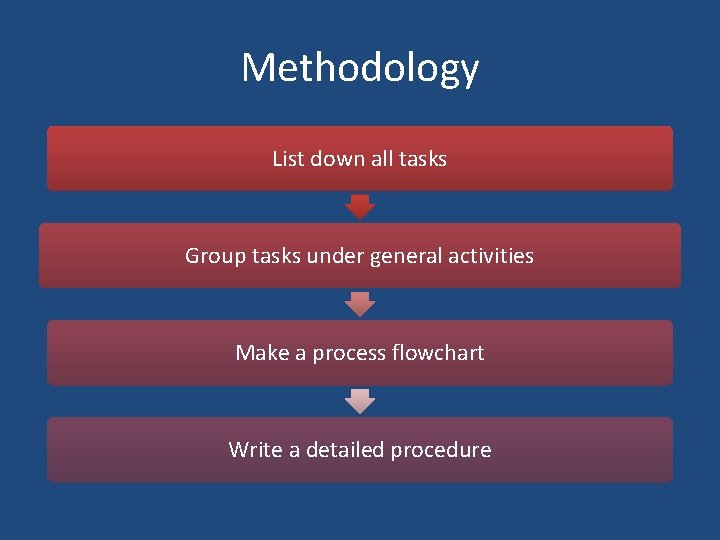 Methodology

List down all tasks

Group tasks under general activities

Make a process flowchart

Write a detailed procedure